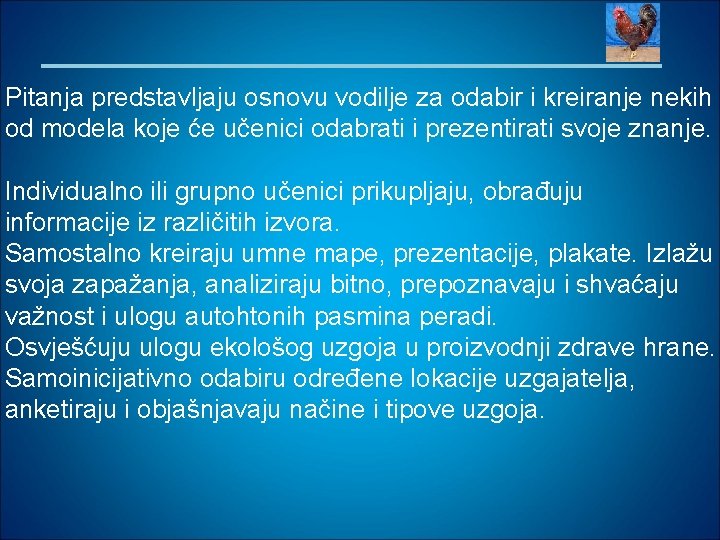 Pitanja predstavljaju osnovu vodilje za odabir i kreiranje nekih od modela koje će učenici odabrati i prezentirati svoje znanje.

Individualno ili grupno učenici prikupljaju, obrađuju informacije iz različitih izvora.
Samostalno kreiraju umne mape, prezentacije, plakate. Izlažu svoja zapažanja, analiziraju bitno, prepoznavaju i shvaćaju važnost i ulogu autohtonih pasmina peradi.
Osvješćuju ulogu ekološog uzgoja u proizvodnji zdrave hrane.
Samoinicijativno odabiru određene lokacije uzgajatelja, anketiraju i objašnjavaju načine i tipove uzgoja.